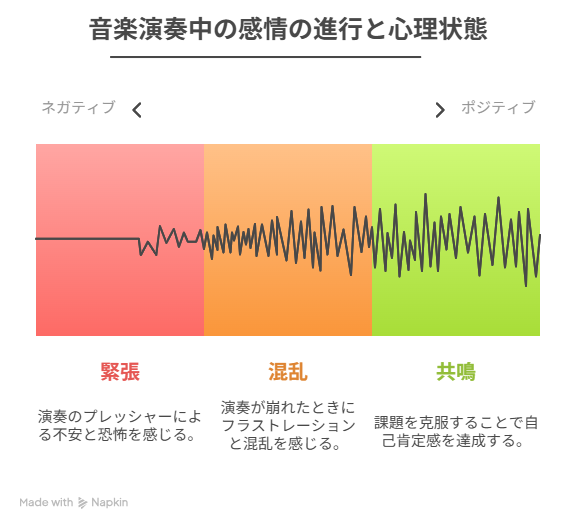 音楽演奏中の感情の進行と心理状態

ネガティブ

ポジティブ

緊張

演奏のプレッシャーによる不安と恐怖を感じる。

混乱

演奏が崩れたときにフラストレーションと混乱を感じる。

共鳴

課題を克服することで自己肯定感を達成する。

Made with Napkin